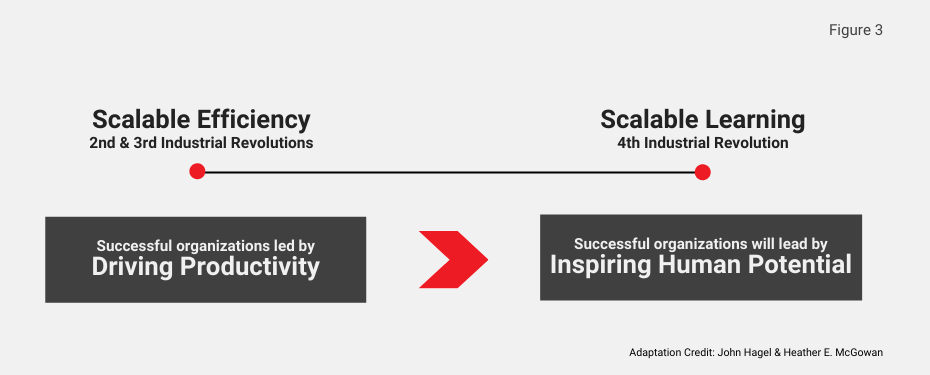 Figure 3

Scalable Efficiency
2nd & 3rd Industrial Revolutions

Scalable Learning
4th Industrial Revolution

Successful organizations led by
Driving Productivity

Successful organizations will lead by
Inspiring Human Potential

Adaptation Credit: John Hagel & Heather E. McGowan